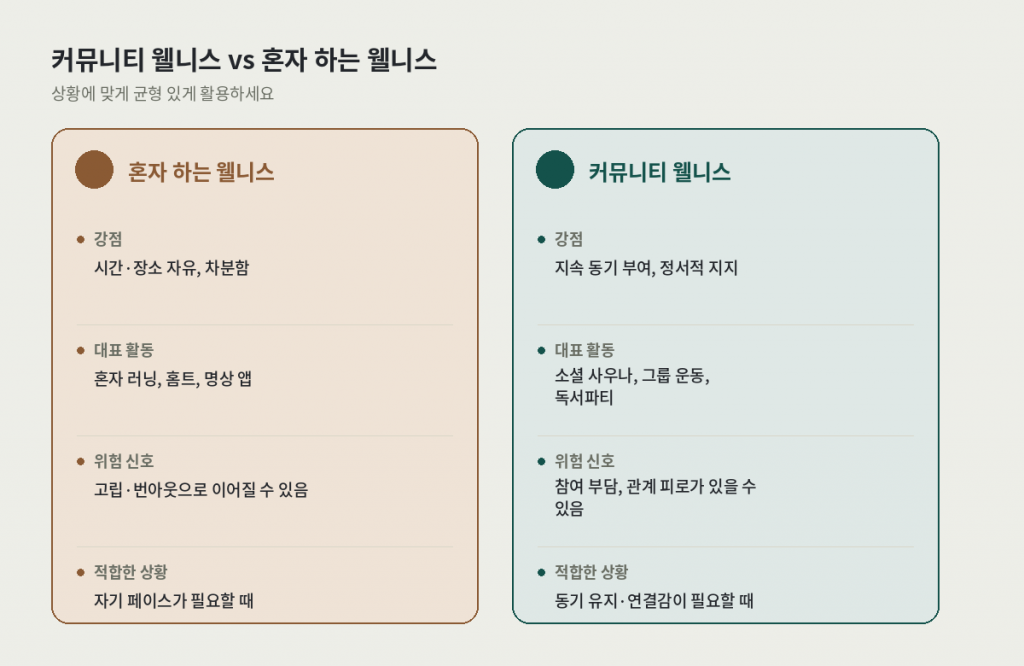 커뮤니티 웰니스 vs 혼자 하는 웰니스

상황에 맞게 균형 있게 활용하세요

혼자 하는 웰니스

강점
시간·장소 자유, 차분함

대표 활동
혼자 러닝, 홈트, 명상 앱

위험 신호
고립·번아웃으로 이어질 수 있음

적합한 상황
자기 페이스가 필요할 때

커뮤니티 웰니스

강점
지속 동기 부여, 정서적 지지

대표 활동
소셜 사우나, 그룹 운동, 독서파티

위험 신호
참여 부담, 관계 피로가 있을 수 있음

적합한 상황
동기 유지·연결감이 필요할 때